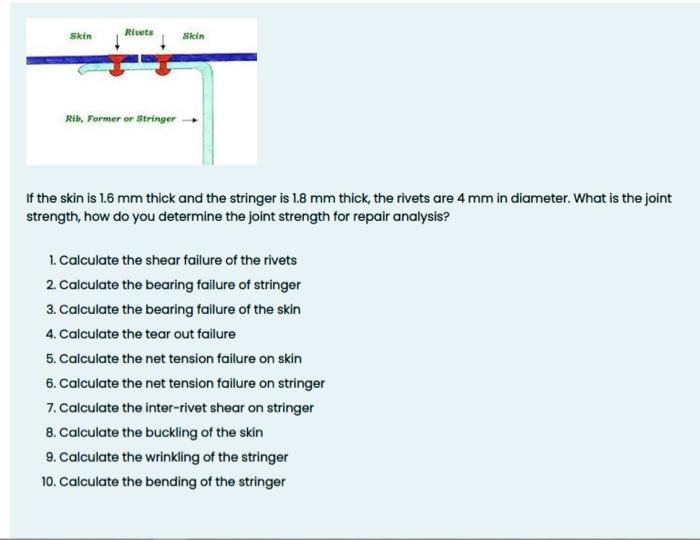 Skin
Rivets
Skin

Rib, Former or Stringer

If the skin is 1.6 mm thick and the stringer is 1.8 mm thick, the rivets are 4 mm in diameter. What is the joint strength, how do you determine the joint strength for repair analysis?

1. Calculate the shear failure of the rivets
2. Calculate the bearing failure of stringer
3. Calculate the bearing failure of the skin
4. Calculate the tear out failure
5. Calculate the net tension failure on skin
6. Calculate the net tension failure on stringer
7. Calculate the inter-rivet shear on stringer
8. Calculate the buckling of the skin
9. Calculate the wrinkling of the stringer
10. Calculate the bending of the stringer